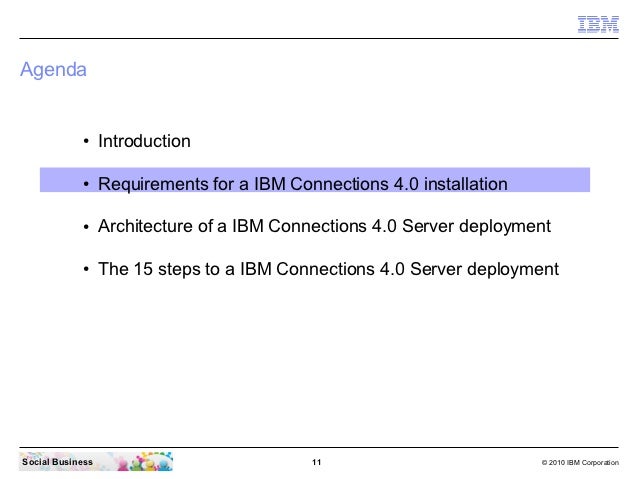 IBM

Agenda

• Introduction

• Requirements for a IBM Connections 4.0 installation

• Architecture of a IBM Connections 4.0 Server deployment

• The 15 steps to a IBM Connections 4.0 Server deployment

Social Business

11

© 2010 IBM Corporation